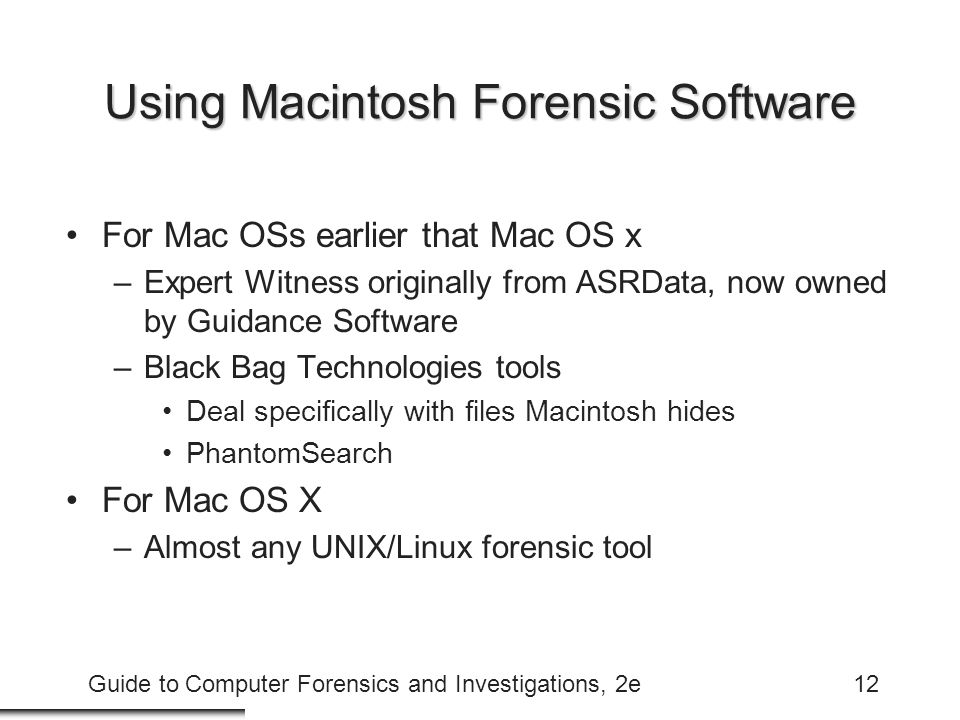 Using Macintosh Forensic Software

• For Mac OSs earlier that Mac OS x
– Expert Witness originally from ASRData, now owned by Guidance Software
– Black Bag Technologies tools
• Deal specifically with files Macintosh hides
• PhantomSearch
• For Mac OS X
– Almost any UNIX/Linux forensic tool

Guide to Computer Forensics and Investigations, 2e

12